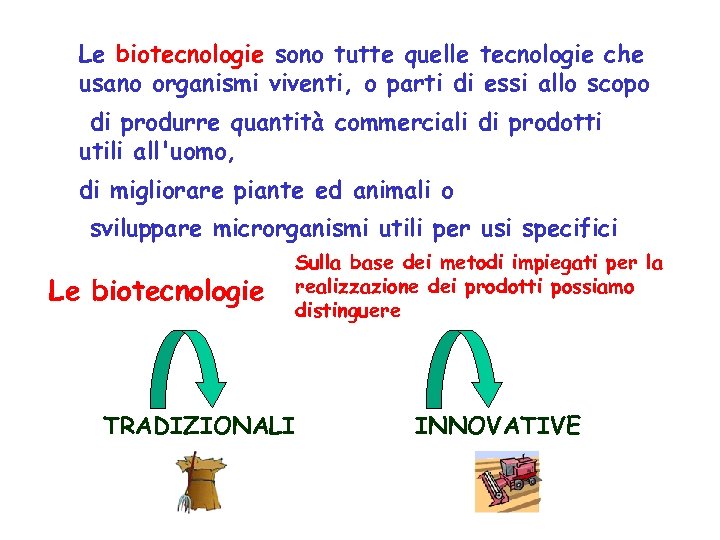 Le biotecnologie sono tutte quelle tecnologie che usano organismi viventi, o parti di essi allo scopo

di produrre quantità commerciali di prodotti utili all'uomo,

di migliorare piante ed animali o

sviluppare microrganismi utili per usi specifici

Le biotecnologie

Sulla base dei metodi impiegati per la realizzazione dei prodotti possiamo distinguere

TRADIZIONALI

INNOVATIVE